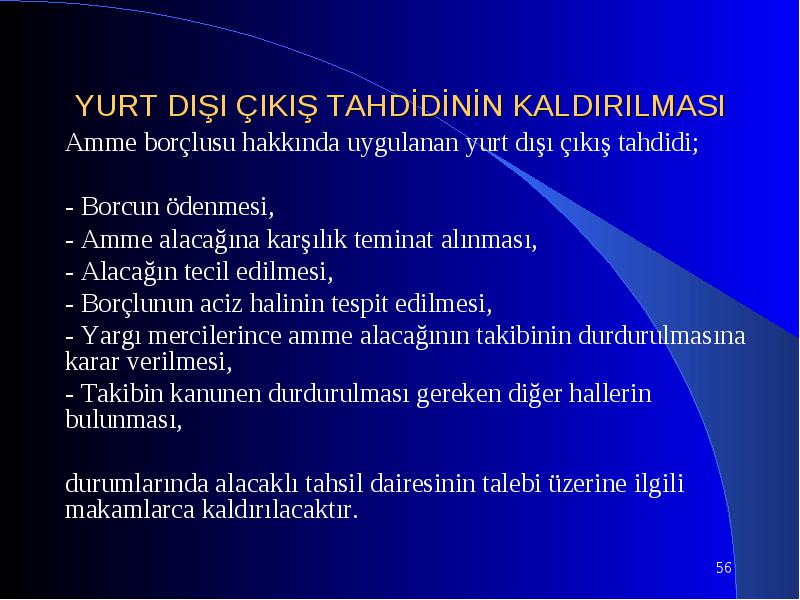 YURT DIŞI ÇIKIŞ TAHDİDİNİN KALDIRILMASI

Amme borçlusu hakkında uygulanan yurt dışı çıkış tahdidi;

- Borcun ödenmesi,
- Amme alacağına karşılık teminat alınması,
- Alacağın tecil edilmesi,
- Borçlunun aciz halinin tespit edilmesi,
- Yargı mercilerince amme alacağının takibinin durdurulmasına karar verilmesi,
- Takibin kanunen durdurulması gereken diğer hallerin bulunması,

durumlarında alacaklı tahsil dairesinin talebi üzerine ilgili makamlarca kaldırılacaktır.

56